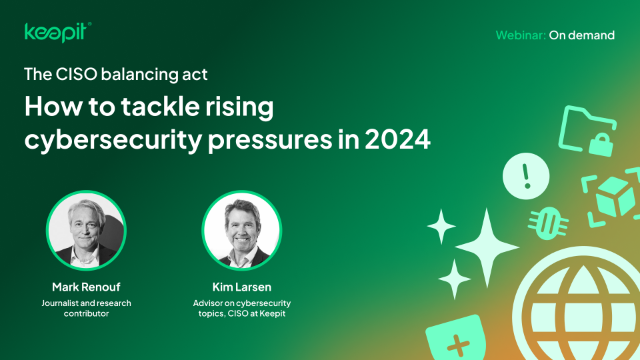 keepit®

Webinar: On demand

The CISO balancing act

How to tackle rising cybersecurity pressures in 2024

Mark Renouf
Journalist and research contributor

Kim Larsen
Advisor on cybersecurity topics, CISO at Keepit